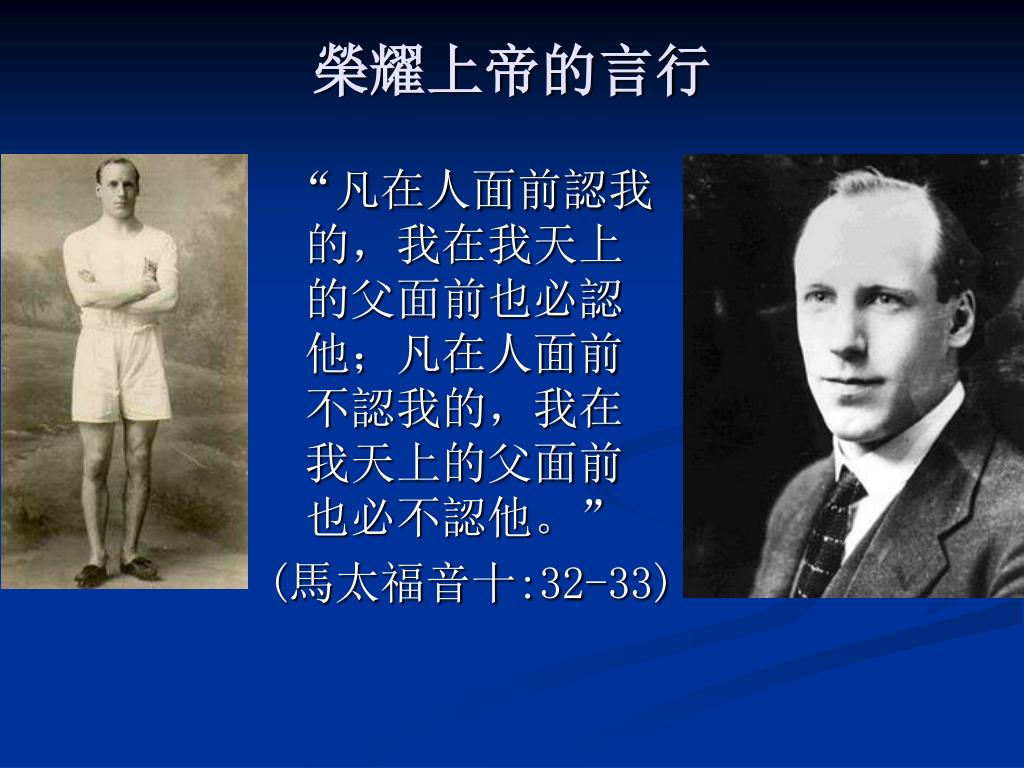 榮耀上帝的言行

“凡在人面前認我的，我在我天上的父面前也必認他；凡在人面前不認我的，我在我天上的父面前也必不認他。”
(馬太福音十:32-33)